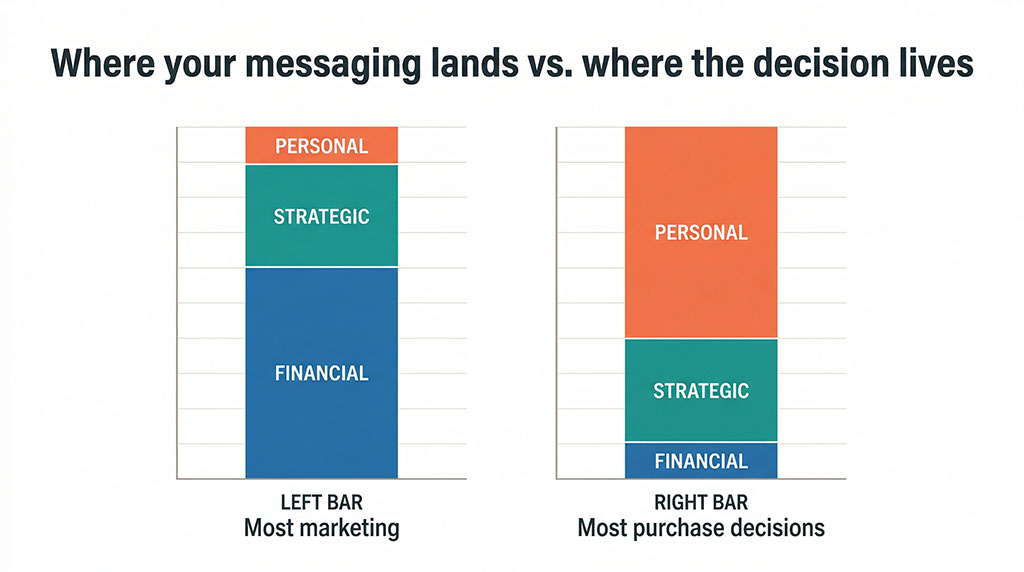 Where your messaging lands vs. where the decision lives

PERSONAL
STRATEGIC
FINANCIAL

LEFT BAR
Most marketing

PERSONAL
STRATEGIC
FINANCIAL

RIGHT BAR
Most purchase decisions